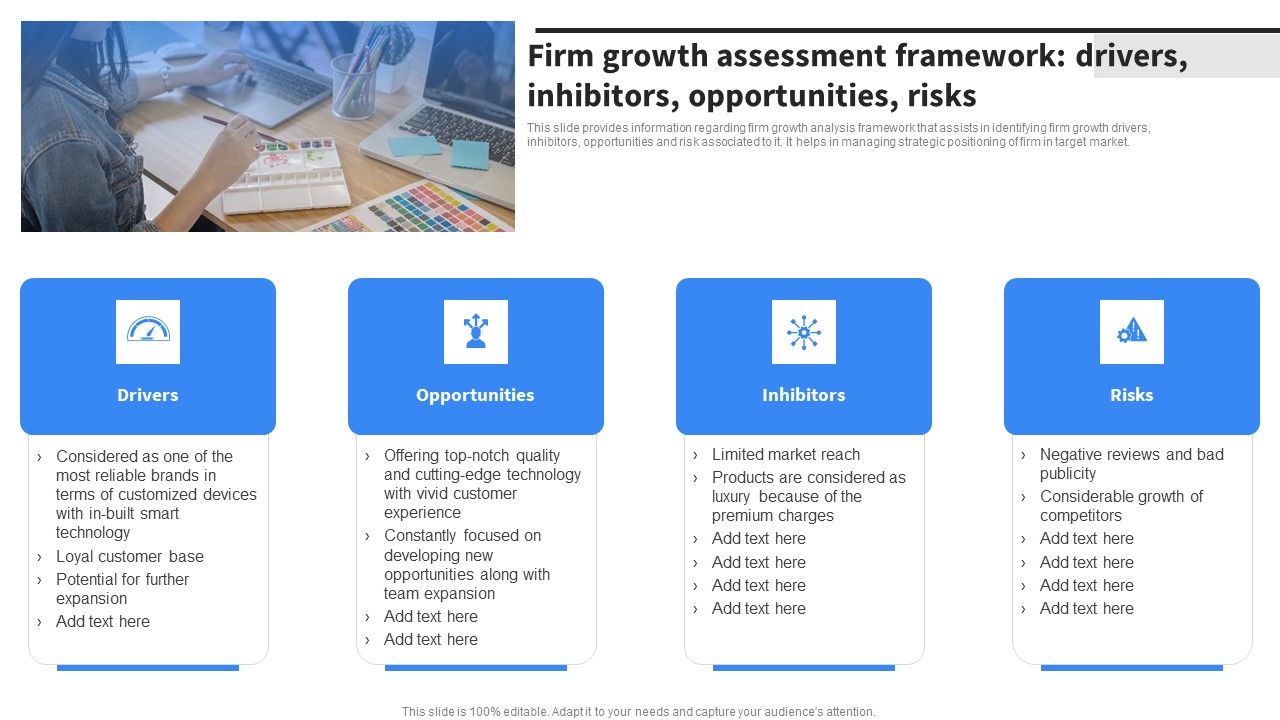 Firm growth assessment framework: drivers, inhibitors, opportunities, risks

This slide provides information regarding firm growth analysis framework that assists in identifying firm growth drivers, inhibitors, opportunities and risk associated to it. It helps in managing strategic positioning of firm in target market.

Drivers

› Considered as one of the most reliable brands in terms of customized devices with in-built smart technology
› Loyal customer base
› Potential for further expansion
› Add text here

Opportunities

› Offering top-notch quality and cutting-edge technology with vivid customer experience
› Constantly focused on developing new opportunities along with team expansion
› Add text here
› Add text here

Inhibitors

› Limited market reach
› Products are considered as luxury because of the premium charges
› Add text here
› Add text here
› Add text here
› Add text here

Risks

› Negative reviews and bad publicity
› Considerable growth of competitors
› Add text here
› Add text here
› Add text here
› Add text here

This slide is 100% editable. Adapt it to your needs and capture your audience's attention.